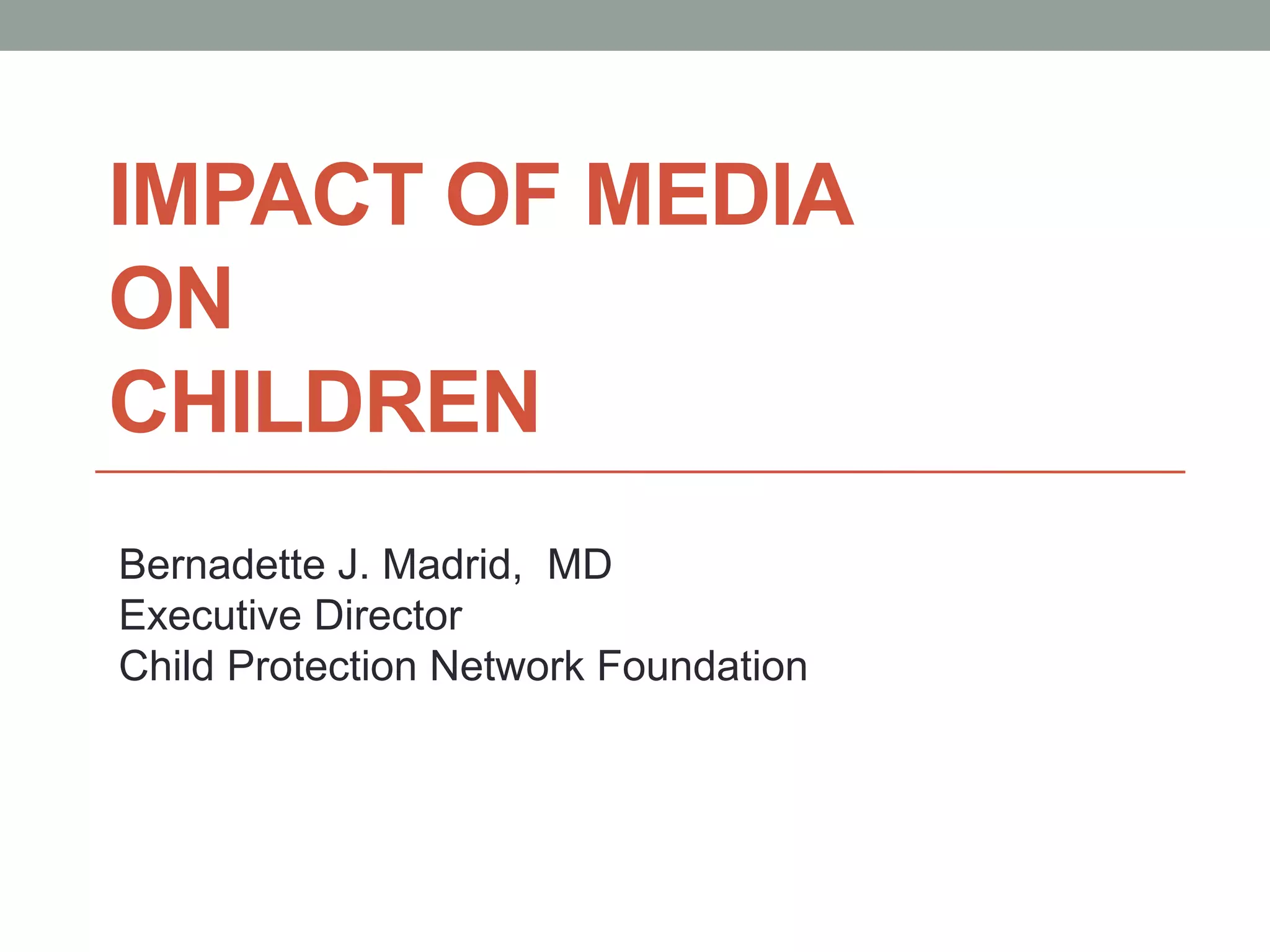 IMPACT OF MEDIA
ON
CHILDREN

Bernadette J. Madrid, MD
Executive Director
Child Protection Network Foundation